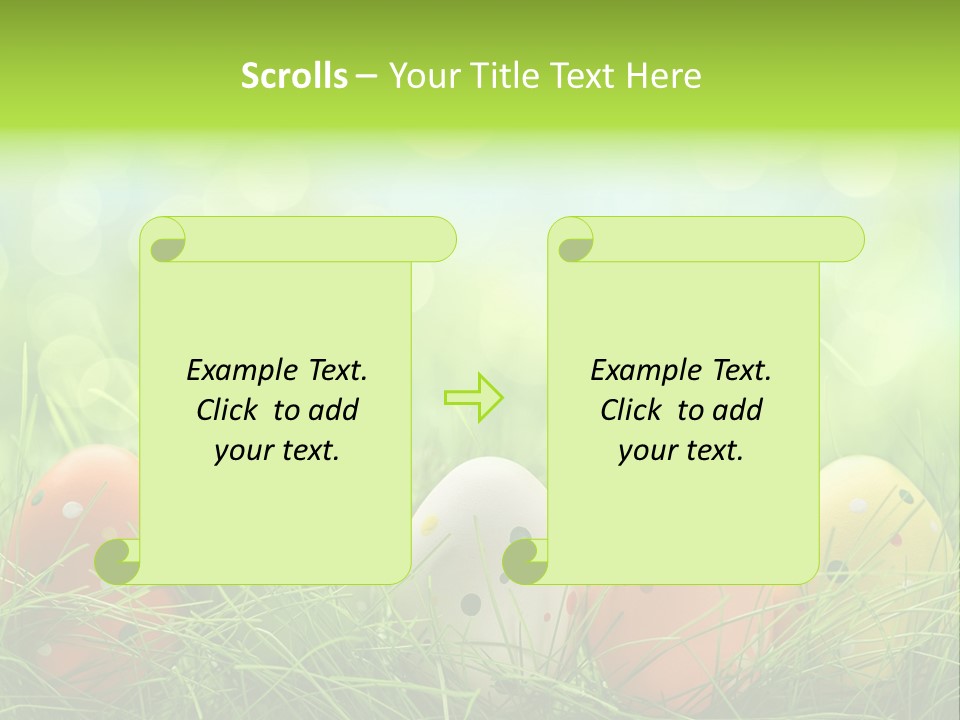 Scrolls – Your Title Text Here

Example Text. Click to add your text.

Example Text. Click to add your text.